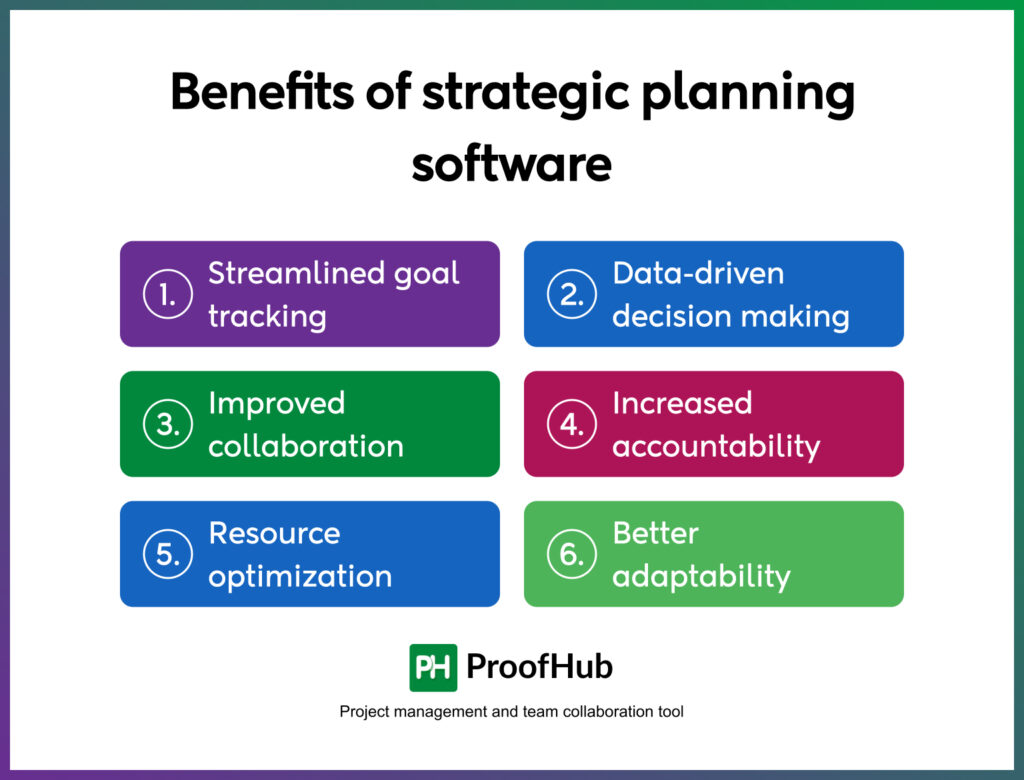 Benefits of strategic planning software

1. Streamlined goal tracking

2. Data-driven decision making

3. Improved collaboration

4. Increased accountability

5. Resource optimization

6. Better adaptability

PH ProofHub

Project management and team collaboration tool